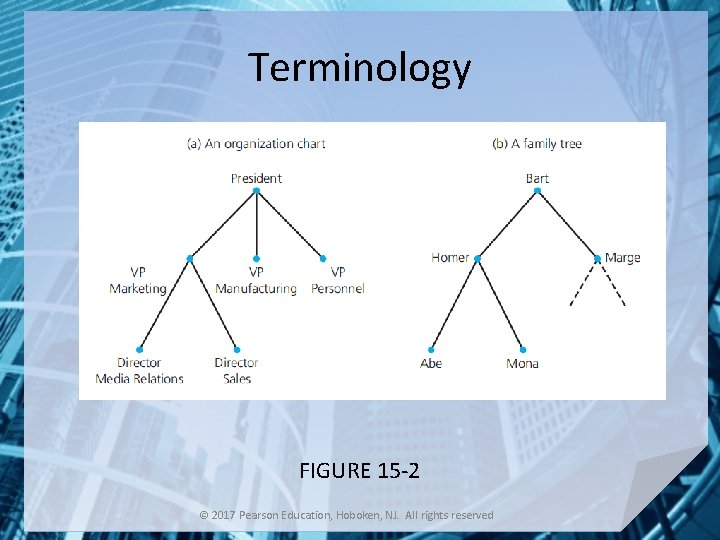 Terminology

(a) An organization chart

President

VP Marketing

VP Manufacturing

VP Personnel

Director Media Relations

Director Sales

(b) A family tree

Bart

Homer

Marge

Abe

Mona

FIGURE 15-2

© 2017 Pearson Education, Hoboken, NJ. All rights reserved